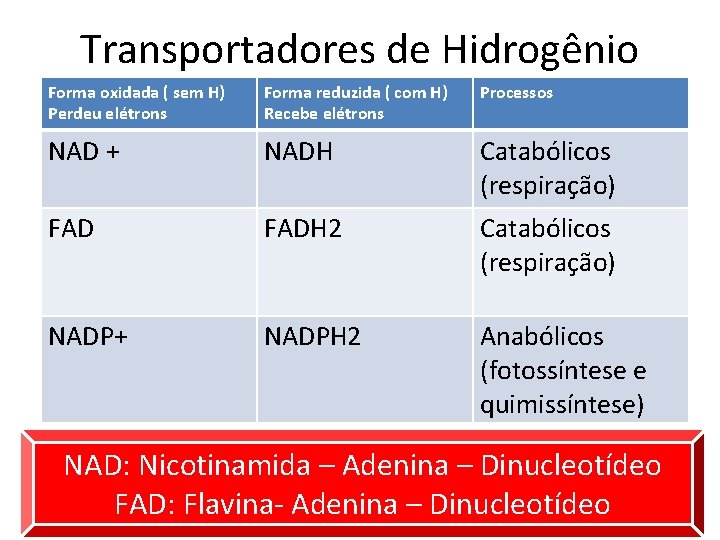 Transportadores de Hidrogênio

| Forma oxidada ( sem H) Perdeu elétrons | Forma reduzida ( com H) Recebe elétrons | Processos |
|---|---|---|
| NAD + | NADH | Catabólicos (respiração) |
| FAD | FADH2 | Catabólicos (respiração) |
| NADP+ | NADPH2 | Anabólicos (fotossíntese e quimissíntese) |

NAD: Nicotinamida – Adenina – Dinucleotídeo
FAD: Flavina- Adenina – Dinucleotídeo